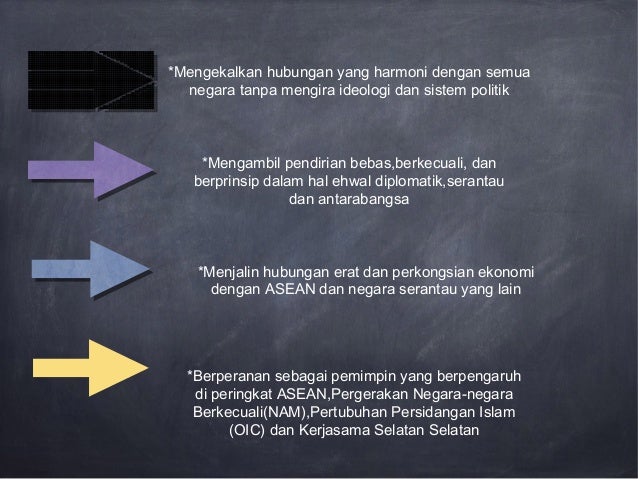 *Mengekalkan hubungan yang harmoni dengan semua negara tanpa mengira ideologi dan sistem politik

*Mengambil pendirian bebas,berkecuali, dan berprinsip dalam hal ehwal diplomatik,serantau dan antarabangsa

*Menjalin hubungan erat dan perkongsian ekonomi dengan ASEAN dan negara serantau yang lain

*Berperanan sebagai pemimpin yang berpengaruh di peringkat ASEAN,Pergerakan Negara-negara Berkecuali(NAM),Pertubuhan Persidangan Islam (OIC) dan Kerjasama Selatan Selatan